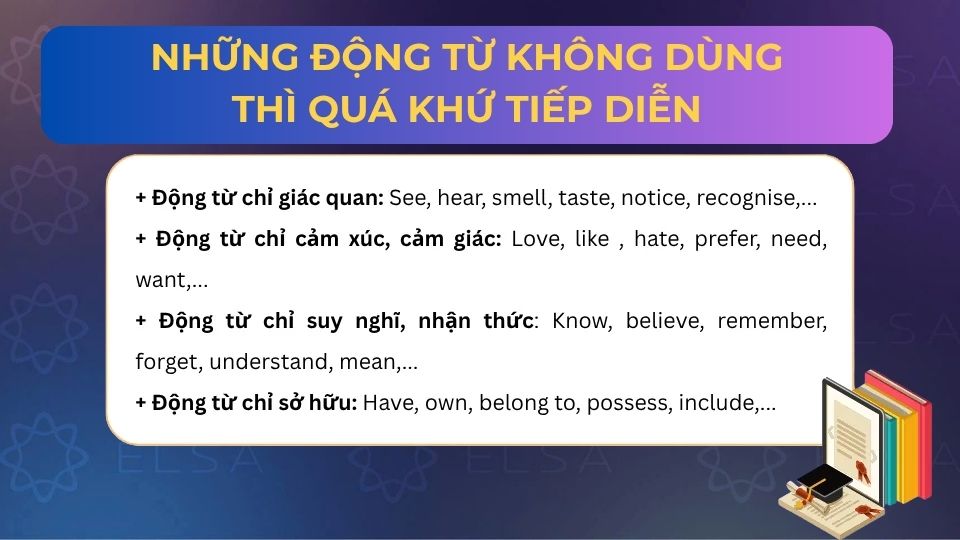 NHỮNG ĐỘNG TỪ KHÔNG DÙNG THÌ QUÁ KHỨ TIẾP DIỄN

+ Động từ chỉ giác quan: See, hear, smell, taste, notice, recognise,...

+ Động từ chỉ cảm xúc, cảm giác: Love, like , hate, prefer, need, want,...

+ Động từ chỉ suy nghĩ, nhận thức: Know, believe, remember, forget, understand, mean,...

+ Động từ chỉ sở hữu: Have, own, belong to, possess, include,...

ELSA